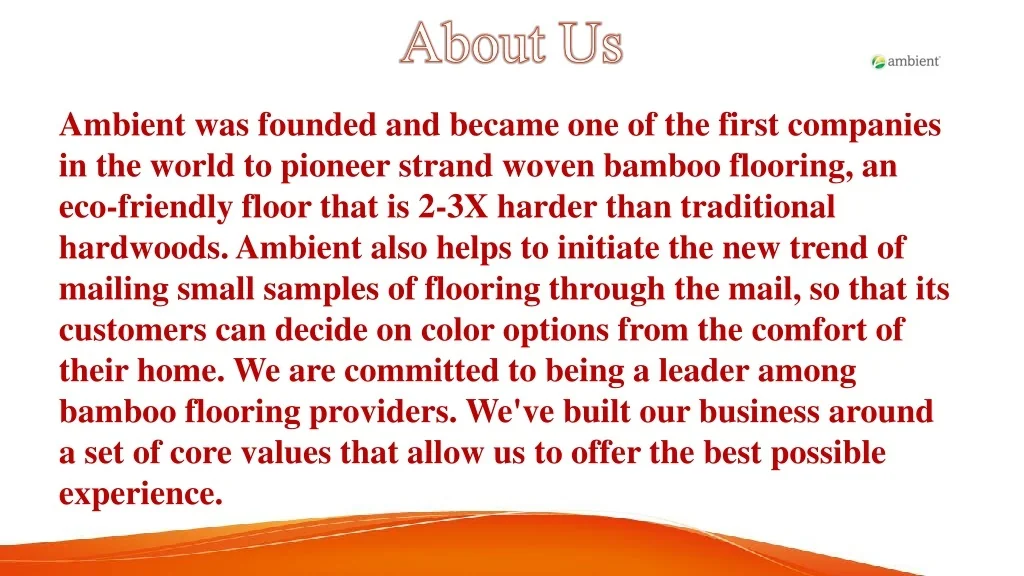 About Us

ambient

Ambient was founded and became one of the first companies in the world to pioneer strand woven bamboo flooring, an eco-friendly floor that is 2-3X harder than traditional hardwoods. Ambient also helps to initiate the new trend of mailing small samples of flooring through the mail, so that its customers can decide on color options from the comfort of their home. We are committed to being a leader among bamboo flooring providers. We've built our business around a set of core values that allow us to offer the best possible experience.